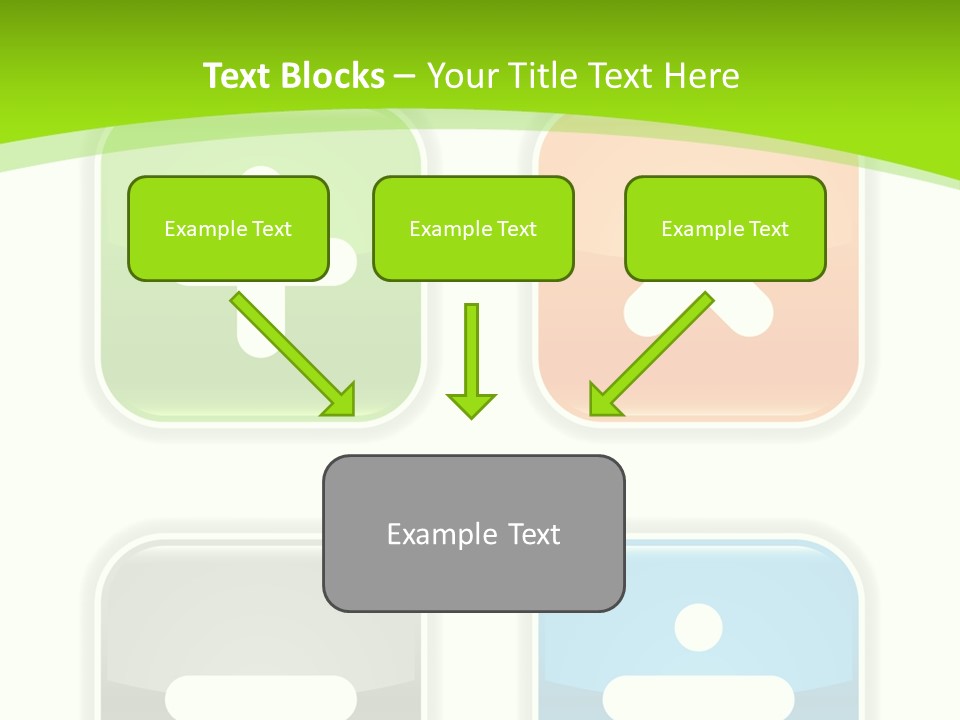 Text Blocks – Your Title Text Here

Example Text

Example Text

Example Text

Example Text